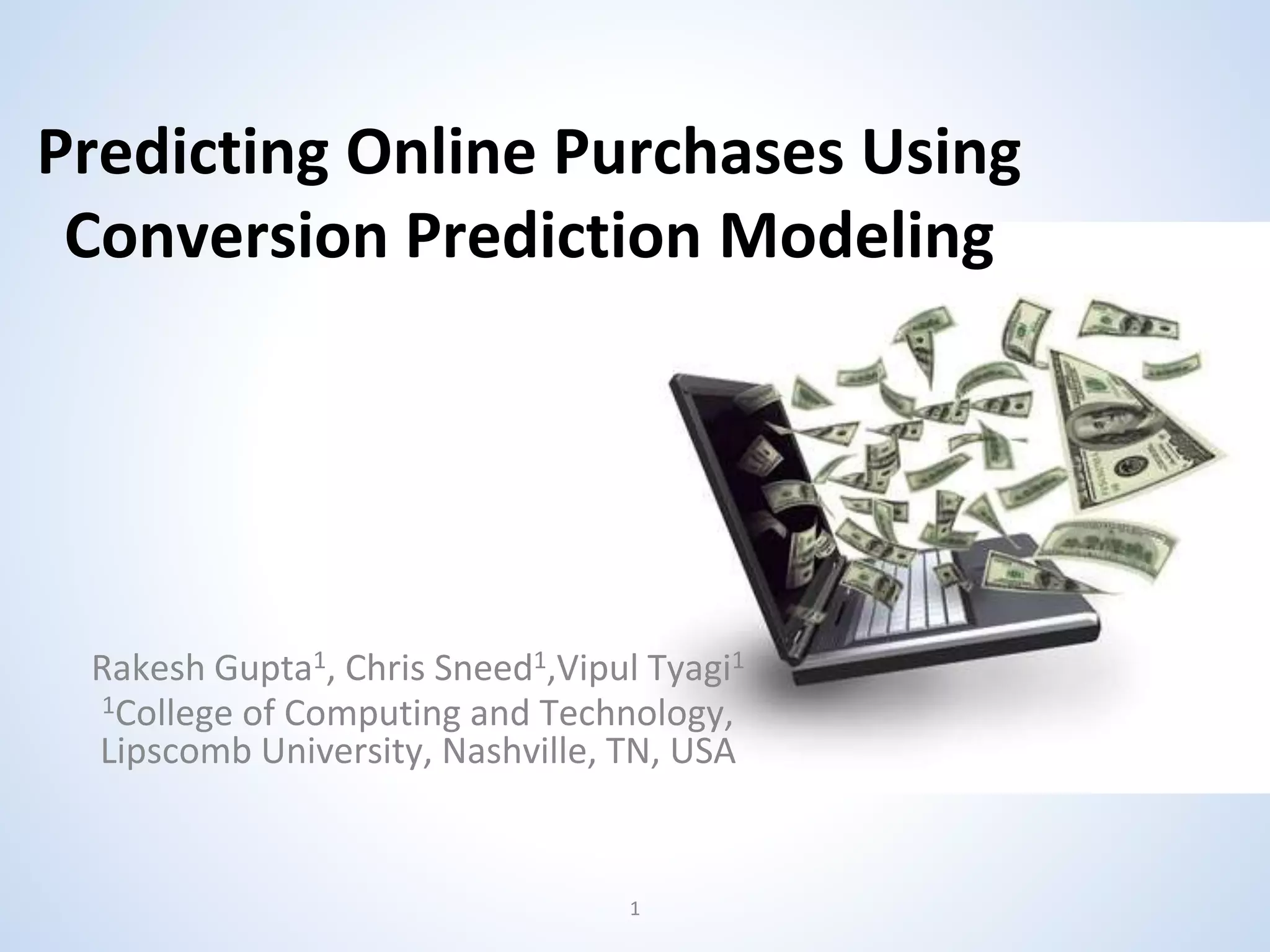 Predicting Online Purchases Using Conversion Prediction Modeling

Rakesh Gupta$^1$, Chris Sneed$^1$,Vipul Tyagi$^1$
$^1$College of Computing and Technology, Lipscomb University, Nashville, TN, USA

1